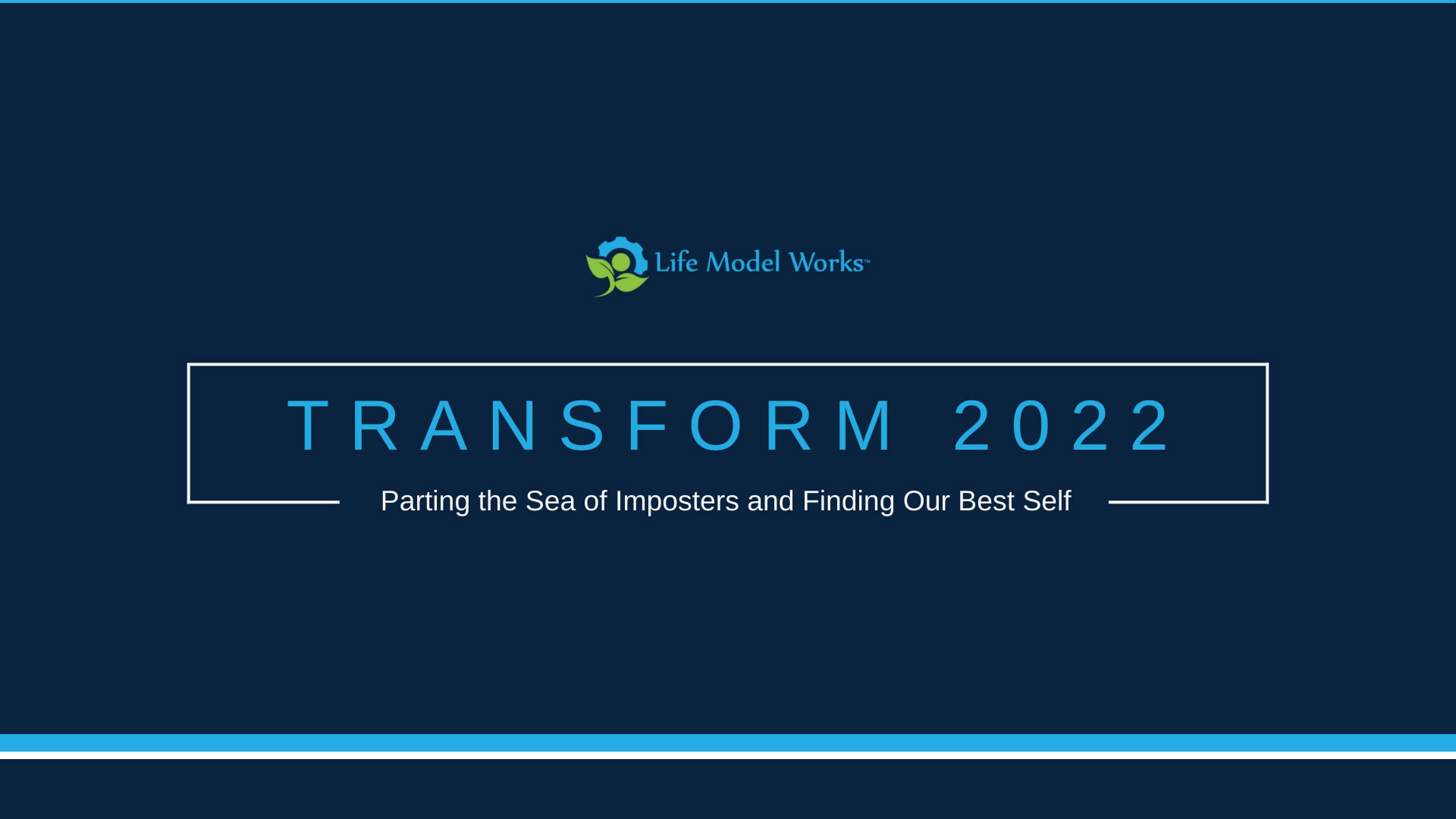 Life Model Works™

TRANSFORM 2022

Parting the Sea of Imposters and Finding Our Best Self